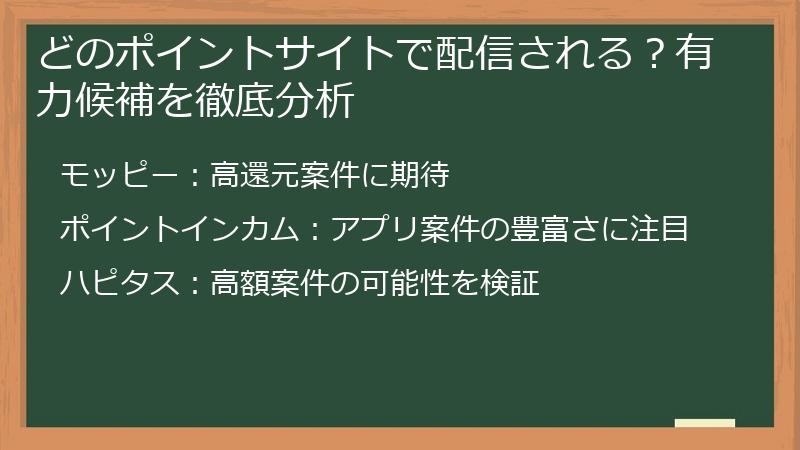 どのポイントサイトで配信される？有力候補を徹底分析

モッピー：高還元案件に期待

ポイントインカム：アプリ案件の豊富さに注目

ハピタス：高額案件の可能性を検証